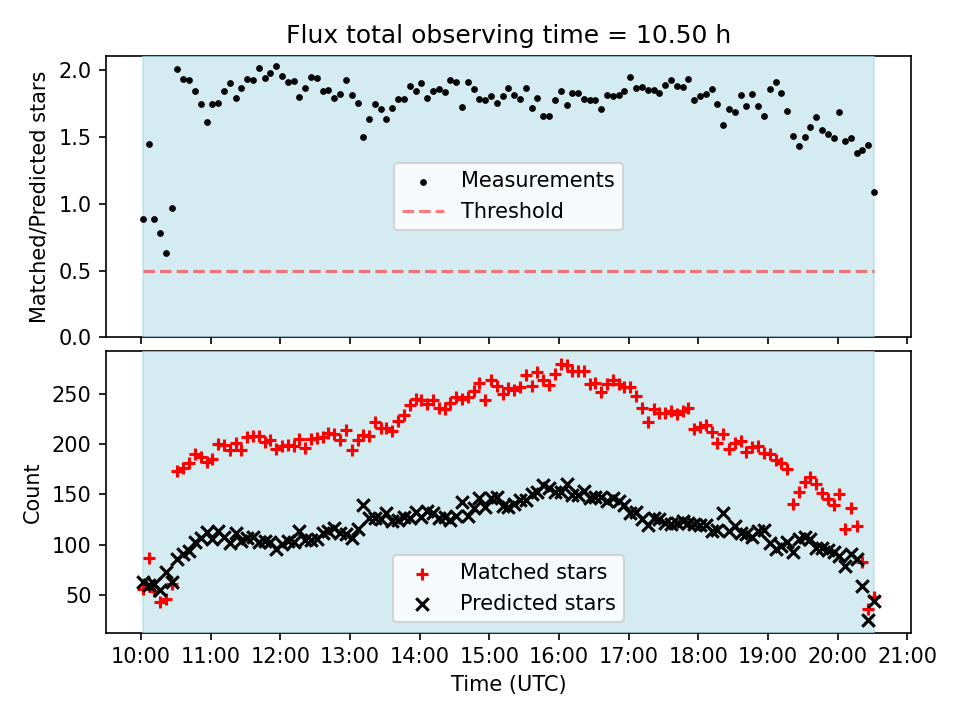 Flux total observing time = 10.50 h

Matched/Predicted stars

2.0
1.5
1.0
0.5
0.0

Measurements
Threshold

Count

250
200
150
100
50

Matched stars
Predicted stars

10:00 11:00 12:00 13:00 14:00 15:00 16:00 17:00 18:00 19:00 20:00 21:00

Time (UTC)